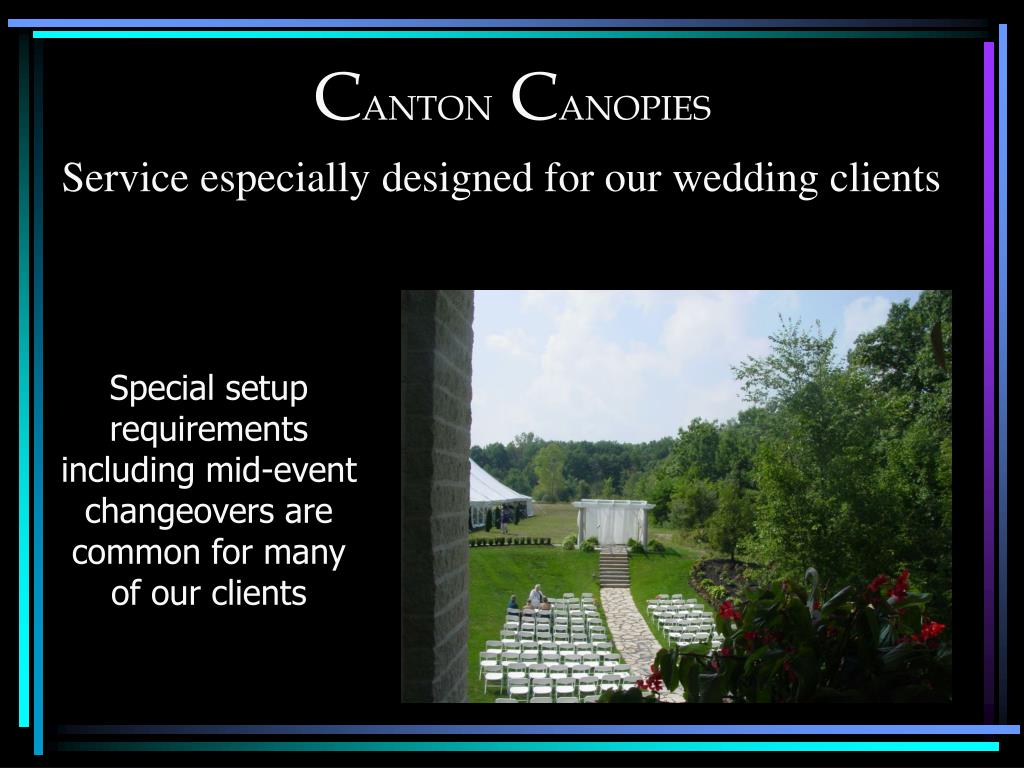 CANTON CANOPIES

Service especially designed for our wedding clients

Special setup requirements including mid-event changeovers are common for many of our clients